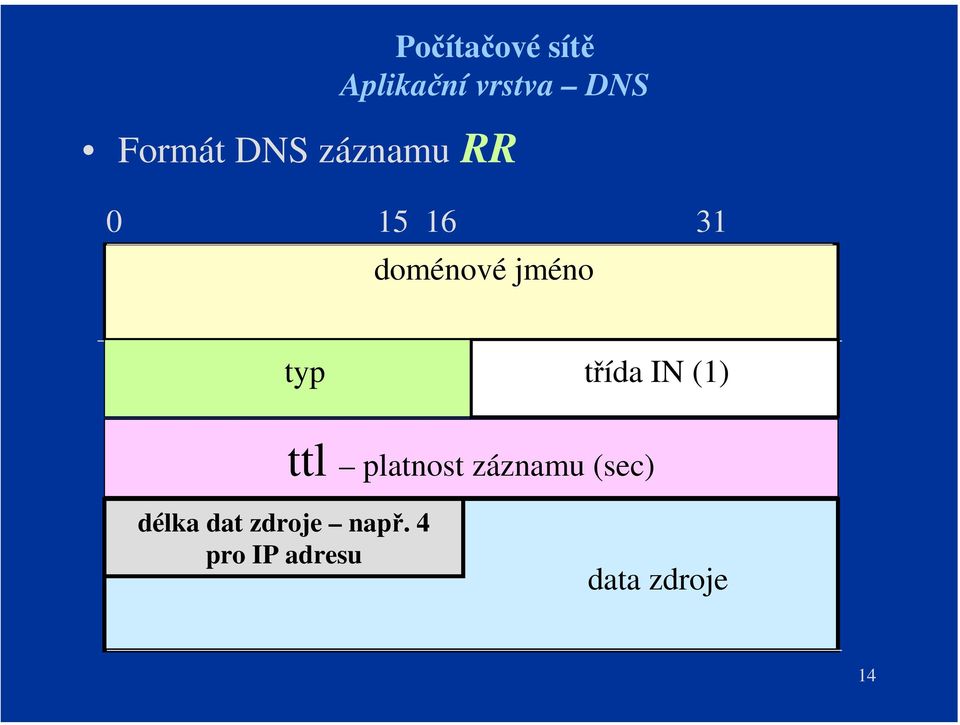 Počítačové sítě
Aplikační vrstva – DNS

• Formát DNS záznamu RR

0 15 16 31

doménové jméno

typ

třída IN (1)

ttl – platnost záznamu (sec)

délka dat zdroje – např. 4 pro IP adresu

data zdroje

14